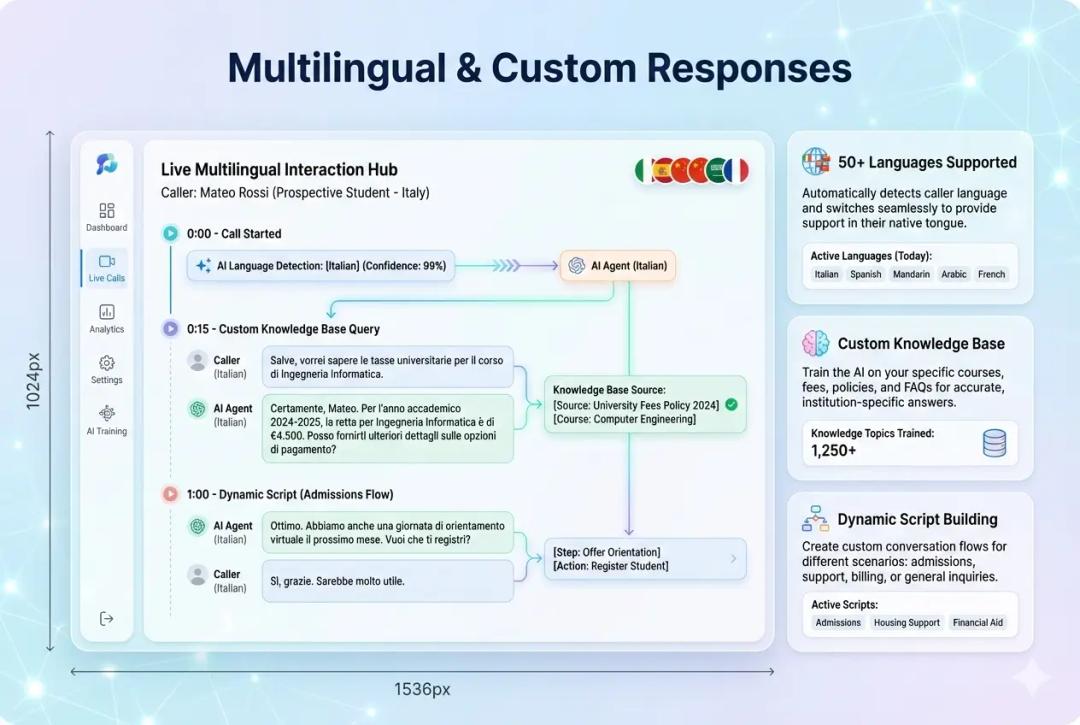 Multilingual & Custom Responses

1024px

Dashboard
Live Calls
Analytics
Settings
AI Training

Live Multilingual Interaction Hub
Caller: Mateo Rossi (Prospective Student - Italy)

0:00 - Call Started
AI Language Detection: [Italian] (Confidence: 99%)
AI Agent (Italian)

0:15 - Custom Knowledge Base Query
Caller (Italian)
Salve, vorrei sapere le tasse universitarie per il corso di Ingegneria Informatica.
AI Agent (Italian)
Certamente, Mateo. Per l'anno accademico 2024-2025, la retta per Ingegneria Informatica è di €4.500. Posso fornirti ulteriori dettagli sulle opzioni di pagamento?
Knowledge Base Source:
[Source: University Fees Policy 2024]
[Course: Computer Engineering]

1:00 - Dynamic Script (Admissions Flow)
AI Agent (Italian)
Ottimo. Abbiamo anche una giornata di orientamento virtuale il prossimo mese. Vuoi che ti registri?
Caller (Italian)
Sì, grazie. Sarebbe molto utile.
[Step: Offer Orientation]
[Action: Register Student]

1536px

50+ Languages Supported
Automatically detects caller language and switches seamlessly to provide support in their native tongue.
Active Languages (Today):
Italian Spanish Mandarin Arabic French

Custom Knowledge Base
Train the AI on your specific courses, fees, policies, and FAQs for accurate, institution-specific answers.
Knowledge Topics Trained:
1,250+

Dynamic Script Building
Create custom conversation flows for different scenarios: admissions, support, billing, or general inquiries.
Active Scripts:
Admissions Housing Support Financial Aid